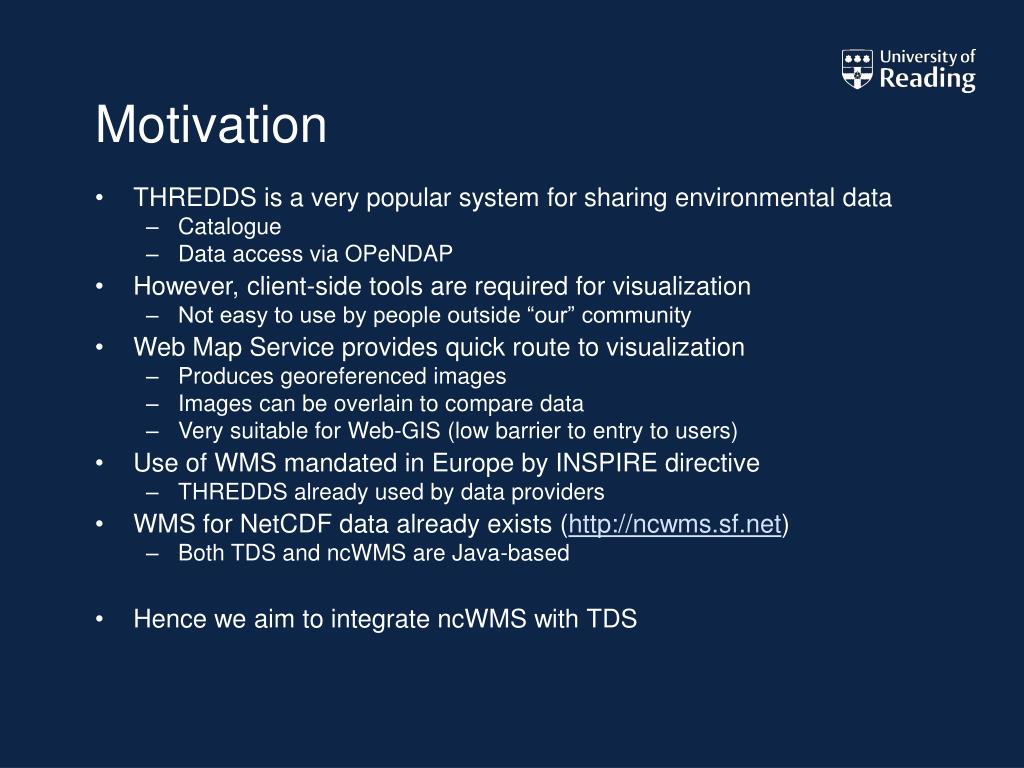 University of Reading

Motivation

• THREDDS is a very popular system for sharing environmental data
 – Catalogue
 – Data access via OPeNDAP
• However, client-side tools are required for visualization
 – Not easy to use by people outside “our” community
• Web Map Service provides quick route to visualization
 – Produces georeferenced images
 – Images can be overlain to compare data
 – Very suitable for Web-GIS (low barrier to entry to users)
• Use of WMS mandated in Europe by INSPIRE directive
 – THREDDS already used by data providers
• WMS for NetCDF data already exists (http://ncwms.sf.net)
 – Both TDS and ncWMS are Java-based

• Hence we aim to integrate ncWMS with TDS